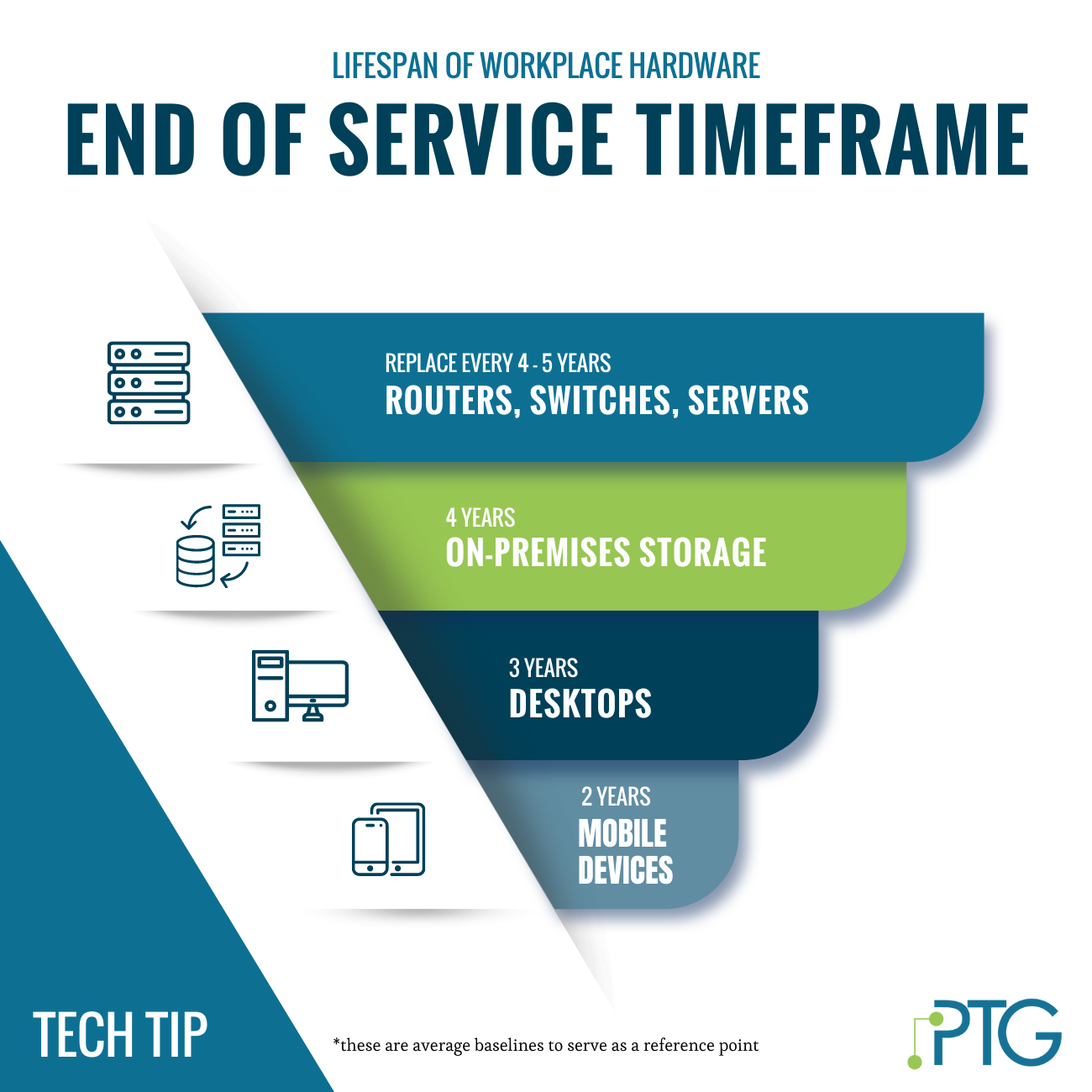 LIFESPAN OF WORKPLACE HARDWARE
END OF SERVICE TIMEFRAME

REPLACE EVERY 4 - 5 YEARS
ROUTERS, SWITCHES, SERVERS

4 YEARS
ON-PREMISES STORAGE

3 YEARS
DESKTOPS

2 YEARS
MOBILE DEVICES

TECH TIP

*these are average baselines to serve as a reference point

PTG